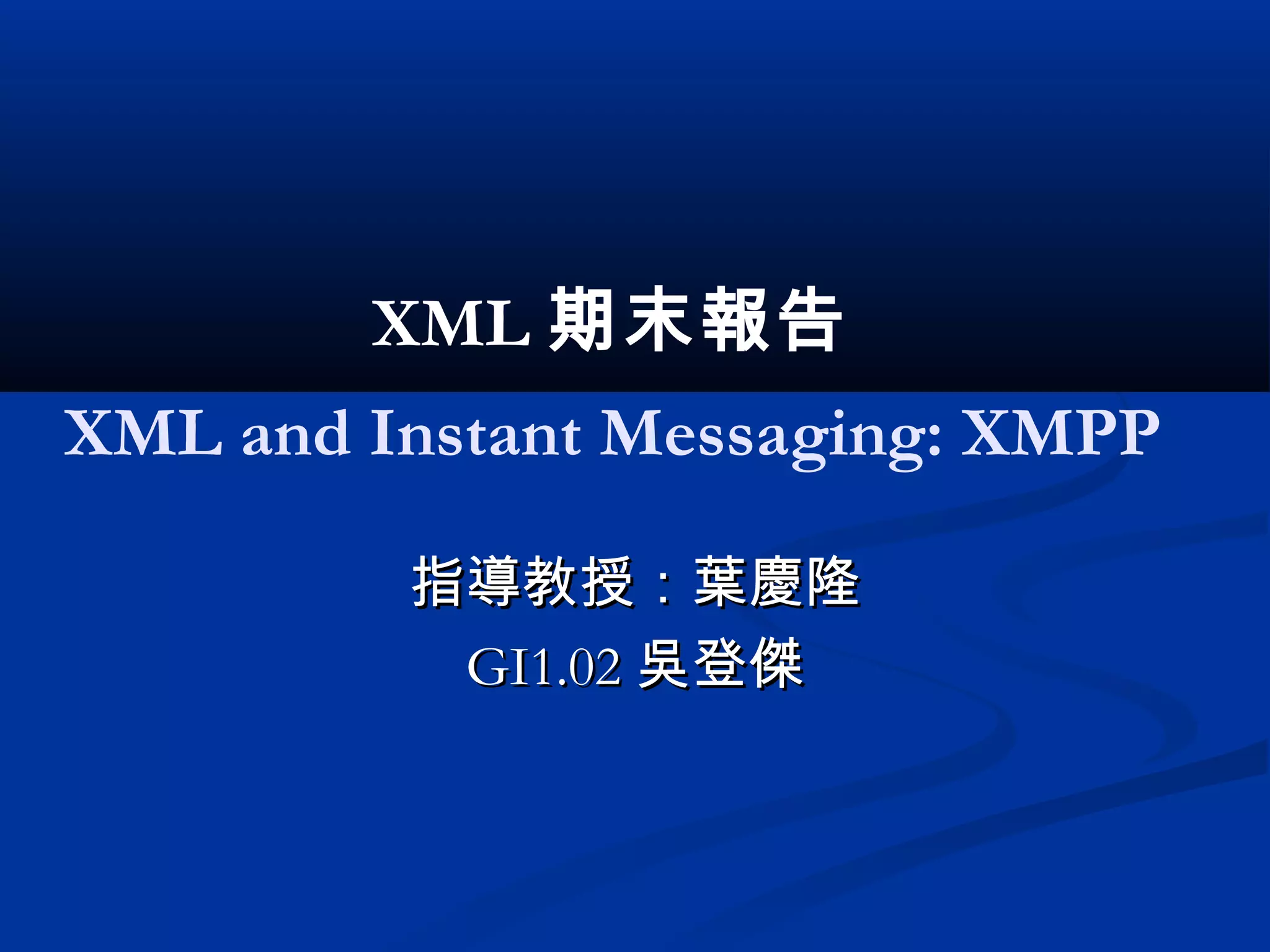 XML 期末報告

XML and Instant Messaging: XMPP

指導教授：葉慶隆

GI1.02 吳登傑